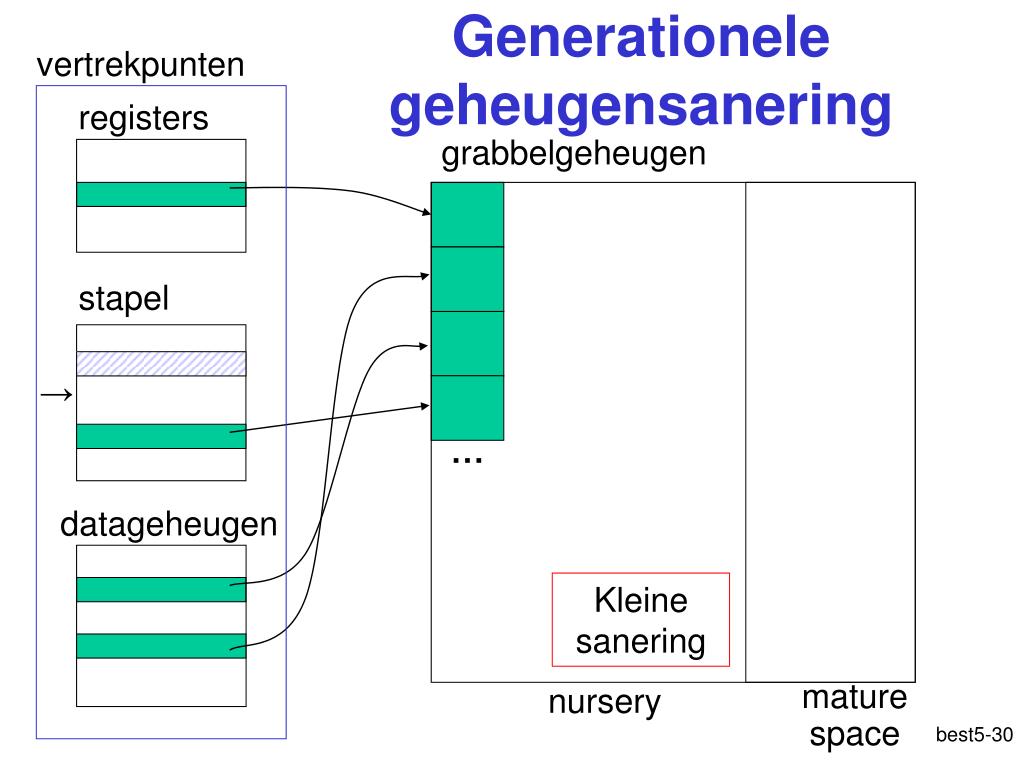 Generationele geheugensanering

vertrekpunten

registers

stapel

→

datageheugen

grabbelgeheugen

…

Kleine sanering

nursery

mature space

best5-30